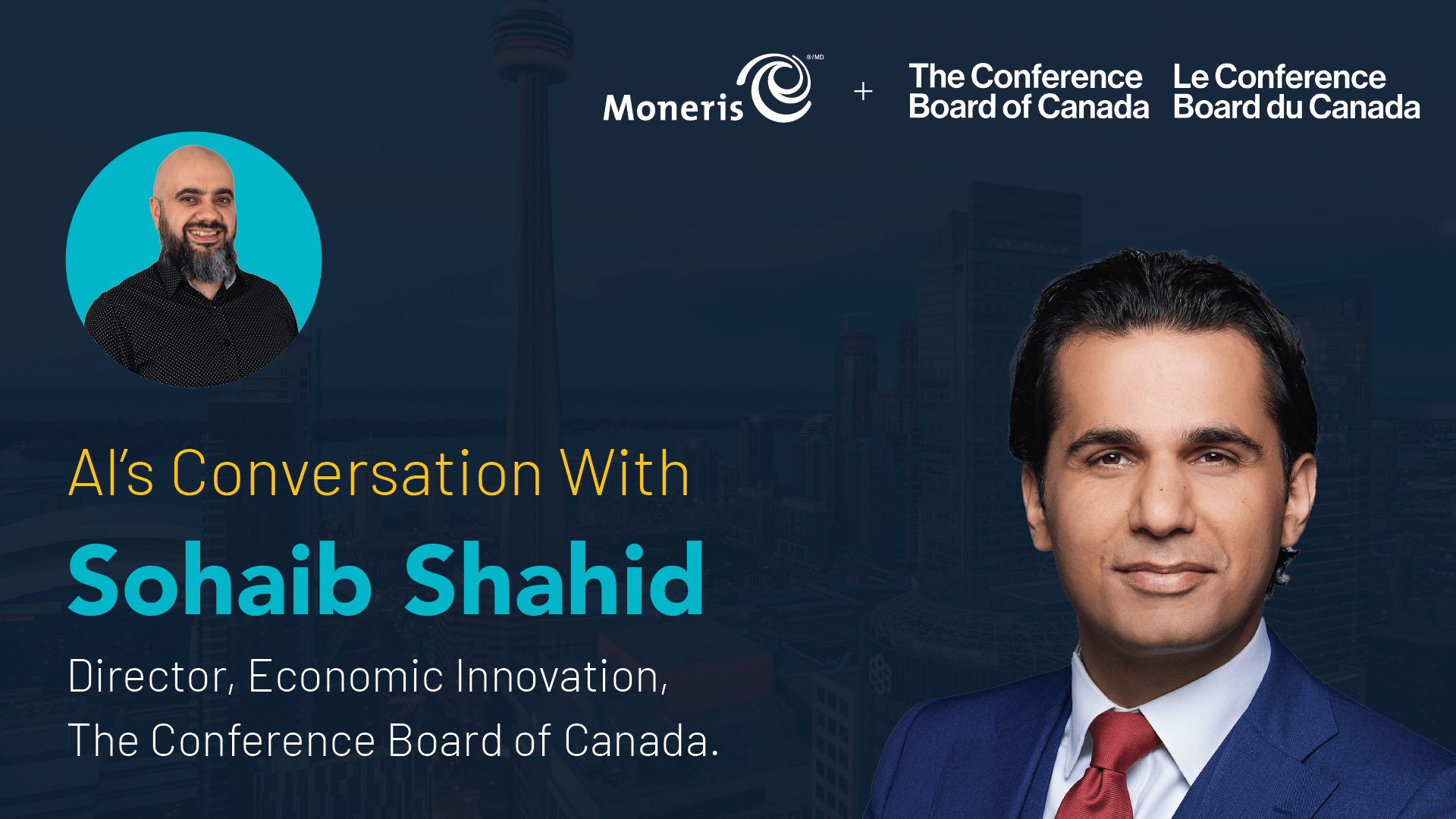 Moneris ®/MD + The Conference Board of Canada Le Conference Board du Canada

Al's Conversation With

Sohaib Shahid

Director, Economic Innovation,
The Conference Board of Canada.